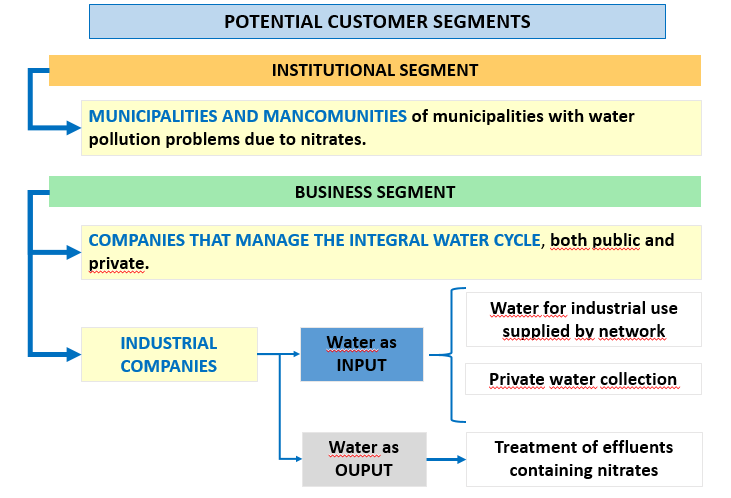 POTENTIAL CUSTOMER SEGMENTS

INSTITUTIONAL SEGMENT

MUNICIPALITIES AND MANCOMUNITIES of municipalities with water pollution problems due to nitrates.

BUSINESS SEGMENT

COMPANIES THAT MANAGE THE INTEGRAL WATER CYCLE, both public and private.

INDUSTRIAL COMPANIES

Water as INPUT

Water for industrial use supplied by network

Private water collection

Water as OUPUT

Treatment of effluents containing nitrates